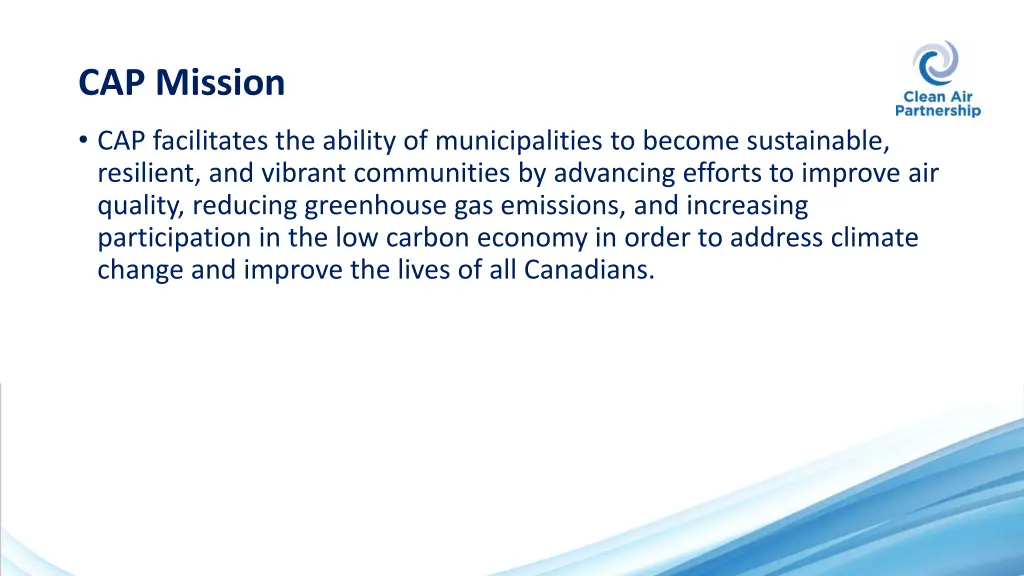 CAP Mission

Clean Air Partnership

• CAP facilitates the ability of municipalities to become sustainable, resilient, and vibrant communities by advancing efforts to improve air quality, reducing greenhouse gas emissions, and increasing participation in the low carbon economy in order to address climate change and improve the lives of all Canadians.